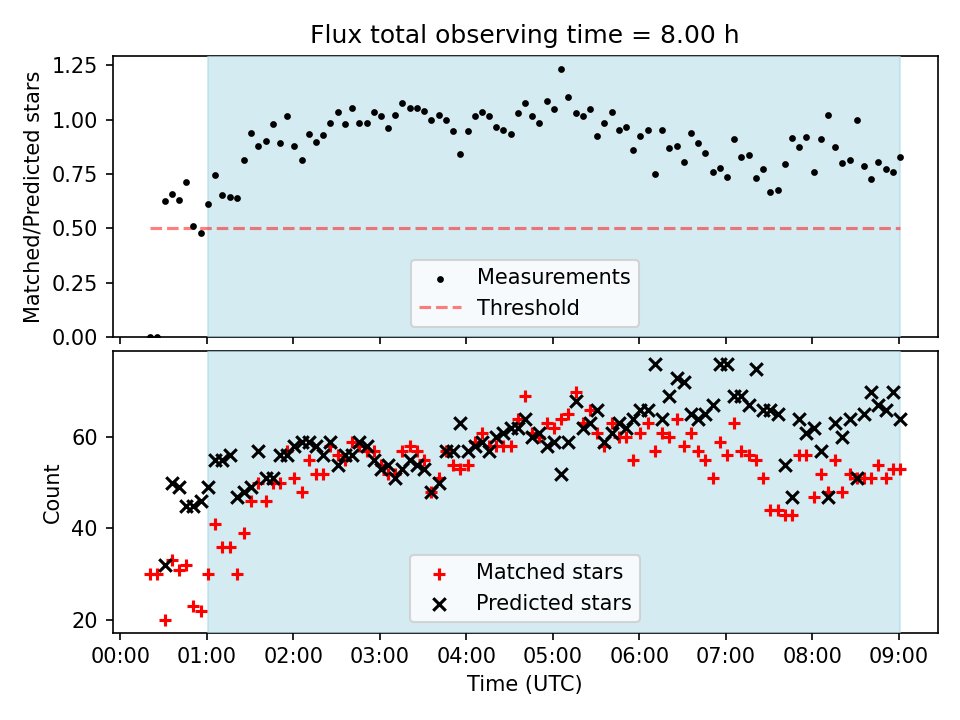 Flux total observing time = 8.00 h

Matched/Predicted stars

1.25
1.00
0.75
0.50
0.25
0.00

Measurements
Threshold

Count

60
40
20

Matched stars
Predicted stars

00:00 01:00 02:00 03:00 04:00 05:00 06:00 07:00 08:00 09:00
Time (UTC)